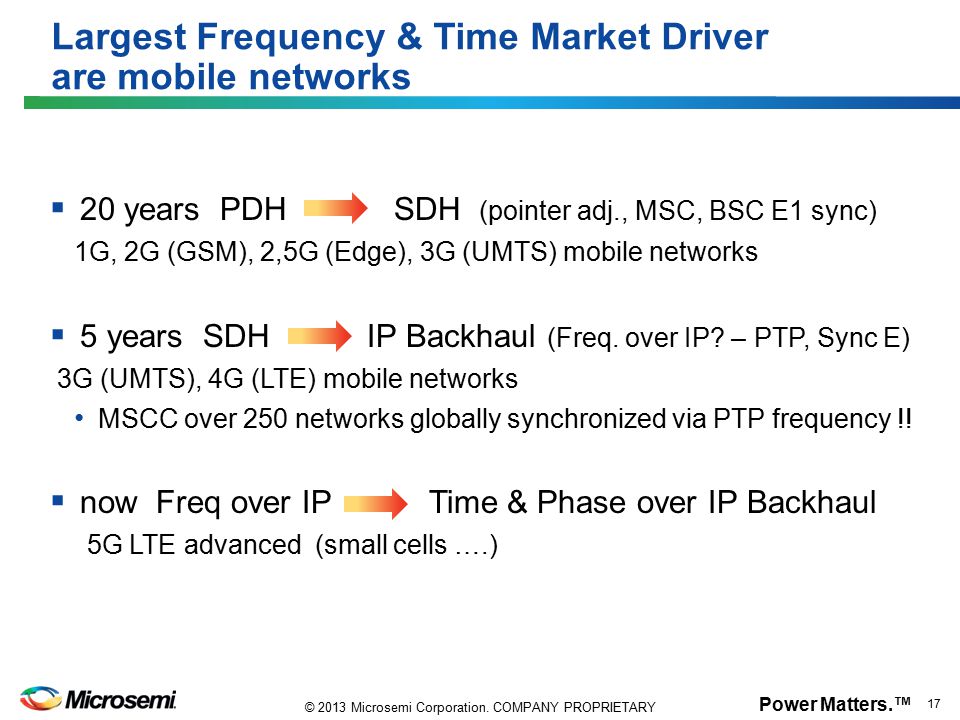 Largest Frequency & Time Market Driver are mobile networks

▪ 20 years PDH → SDH (pointer adj., MSC, BSC E1 sync)
1G, 2G (GSM), 2,5G (Edge), 3G (UMTS) mobile networks

▪ 5 years SDH → IP Backhaul (Freq. over IP? – PTP, Sync E)
3G (UMTS), 4G (LTE) mobile networks
• MSCC over 250 networks globally synchronized via PTP frequency !!

▪ now Freq over IP → Time & Phase over IP Backhaul
5G LTE advanced (small cells ….)

Microsemi.

© 2013 Microsemi Corporation. COMPANY PROPRIETARY

Power Matters.™ 17